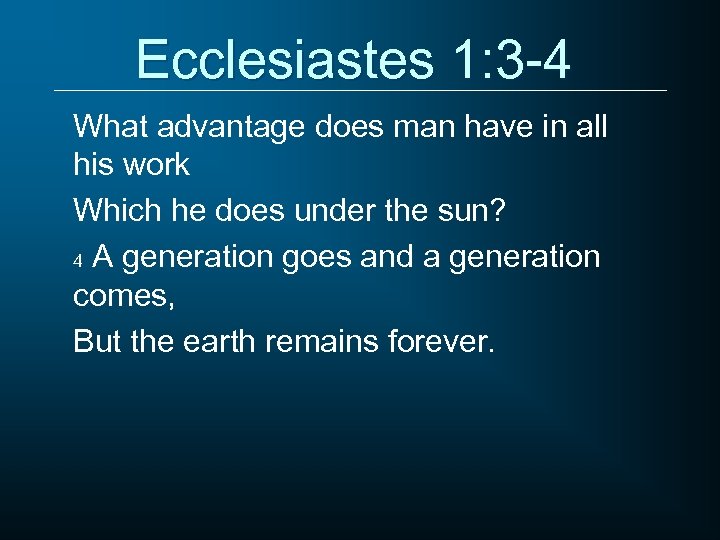 Ecclesiastes 1:3-4

What advantage does man have in all his work

Which he does under the sun?

4 A generation goes and a generation comes,

But the earth remains forever.